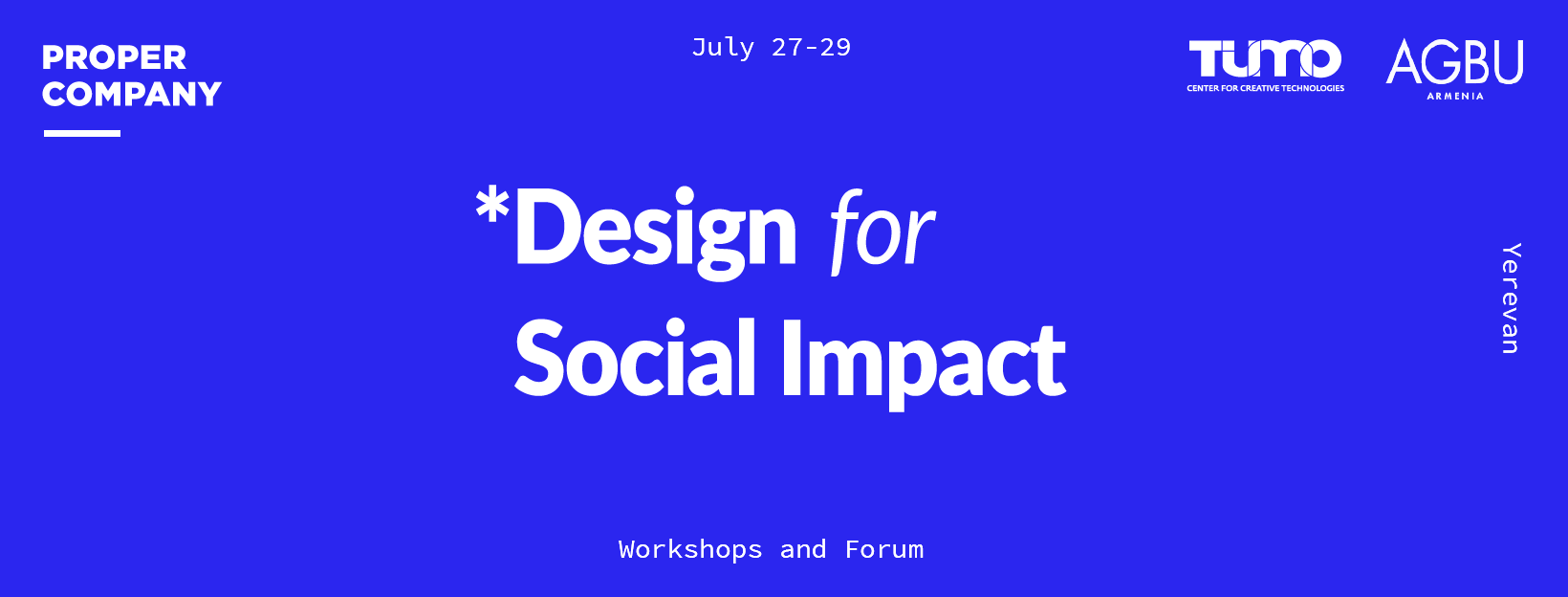 PROPER COMPANY

July 27-29

TUMO
CENTER FOR CREATIVE TECHNOLOGIES

AGBU
ARMENIA

*Design for Social Impact

Yerevan

Workshops and Forum